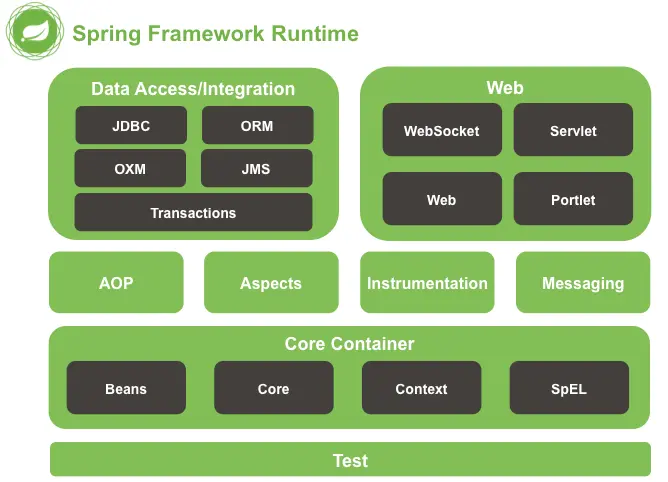 Spring Framework Runtime

Data Access/Integration

JDBC

ORM

OXM

JMS

Transactions

Web

WebSocket

Servlet

Web

Portlet

AOP

Aspects

Instrumentation

Messaging

Core Container

Beans

Core

Context

SpEL

Test